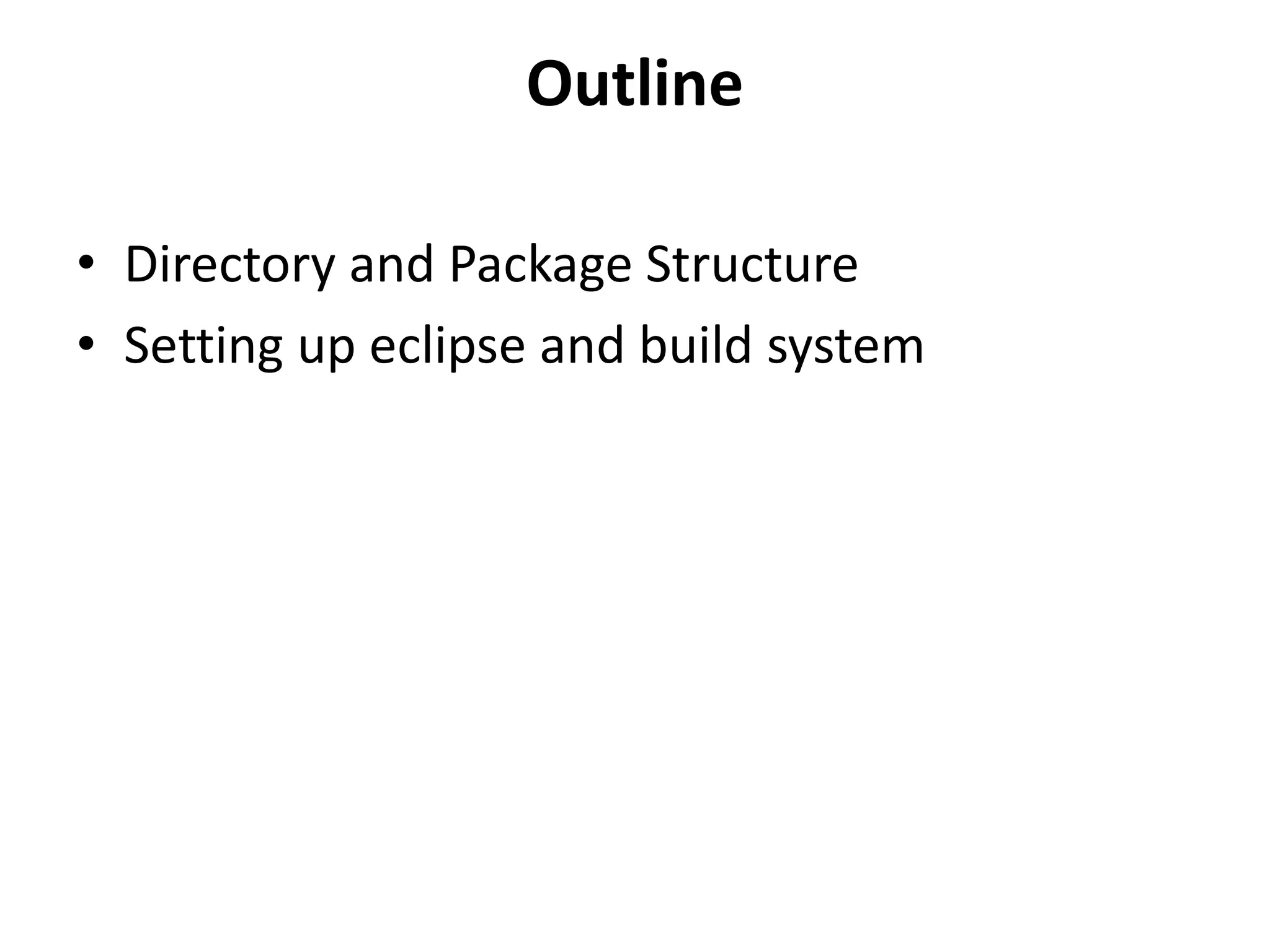 Outline

• Directory and Package Structure
• Setting up eclipse and build system